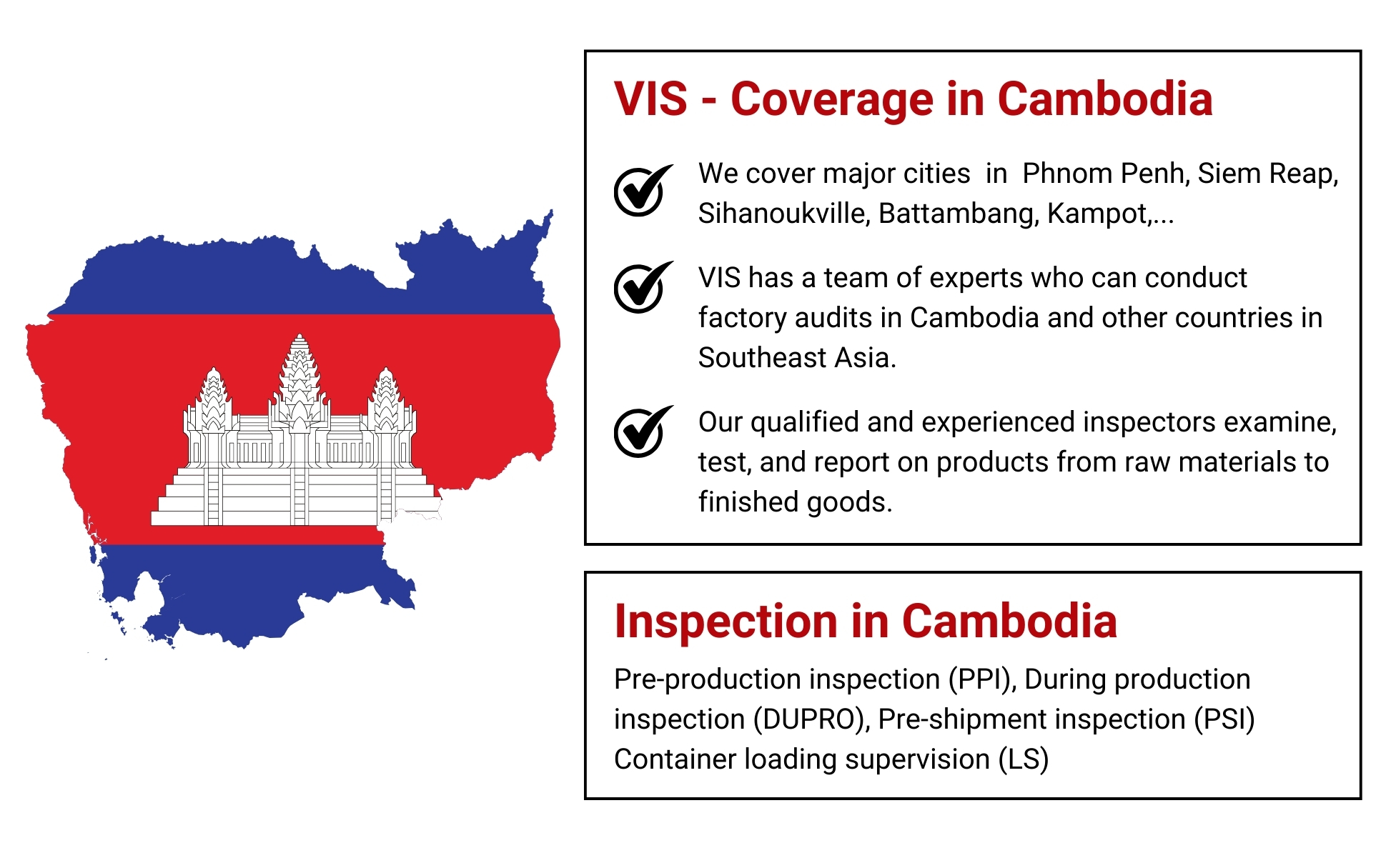 VIS - Coverage in Cambodia

We cover major cities in Phnom Penh, Siem Reap, Sihanoukville, Battambang, Kampot,...

VIS has a team of experts who can conduct factory audits in Cambodia and other countries in Southeast Asia.

Our qualified and experienced inspectors examine, test, and report on products from raw materials to finished goods.

Inspection in Cambodia

Pre-production inspection (PPI), During production inspection (DUPRO), Pre-shipment inspection (PSI) Container loading supervision (LS)